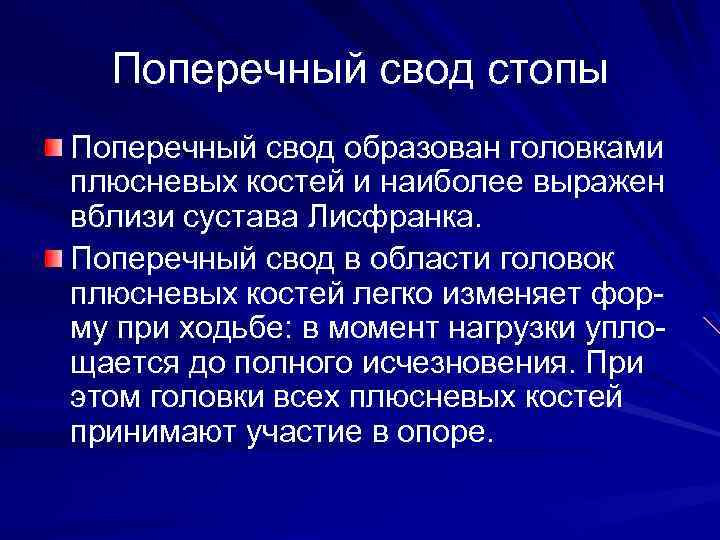 Поперечный свод стопы

Поперечный свод образован головками плюсневых костей и наиболее выражен вблизи сустава Лисфранка.

Поперечный свод в области головок плюсневых костей легко изменяет форму при ходьбе: в момент нагрузки уплощается до полного исчезновения. При этом головки всех плюсневых костей принимают участие в опоре.